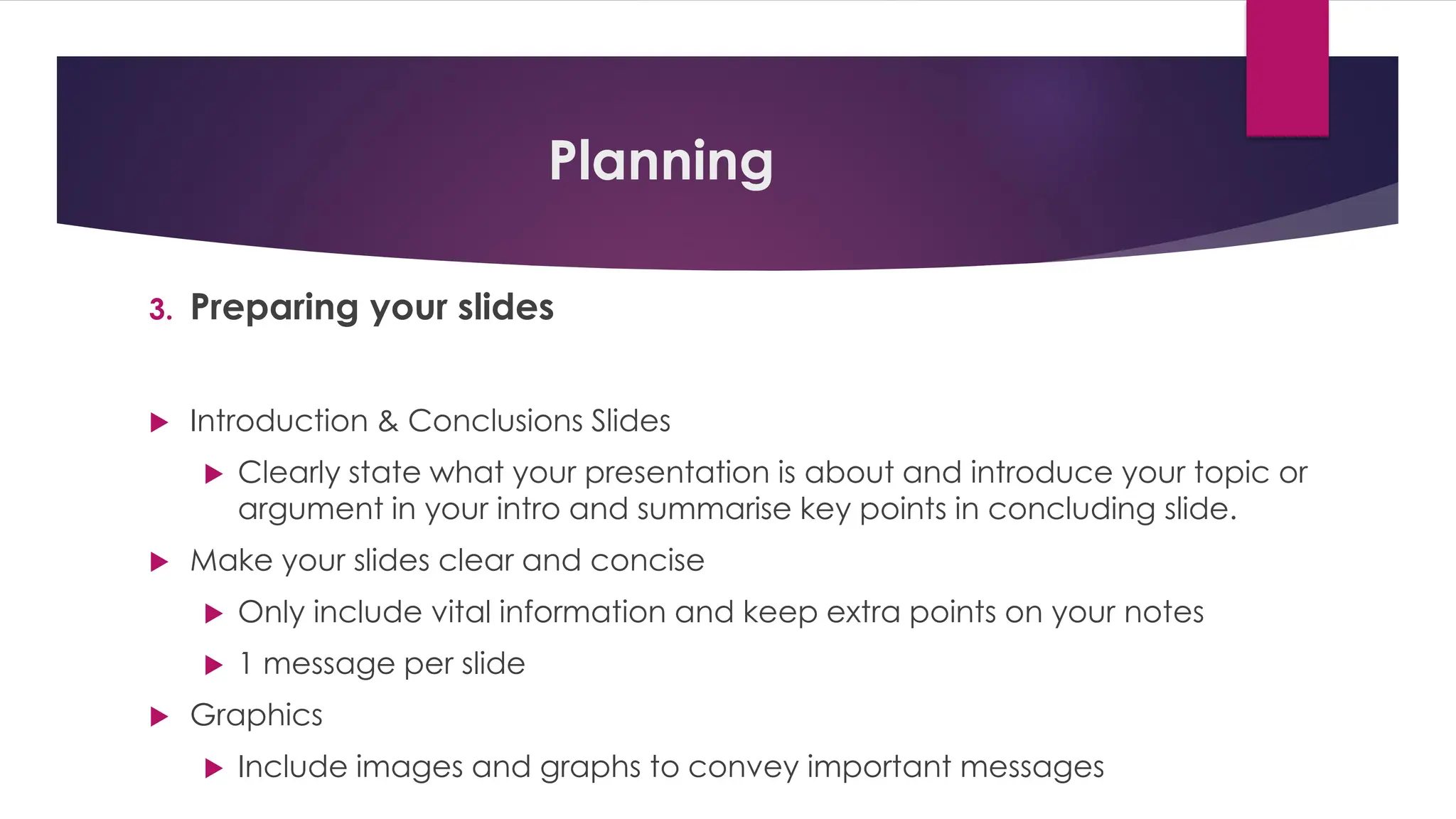 Planning

3. Preparing your slides

Introduction & Conclusions Slides

Clearly state what your presentation is about and introduce your topic or argument in your intro and summarise key points in concluding slide.

Make your slides clear and concise

Only include vital information and keep extra points on your notes

1 message per slide

Graphics

Include images and graphs to convey important messages